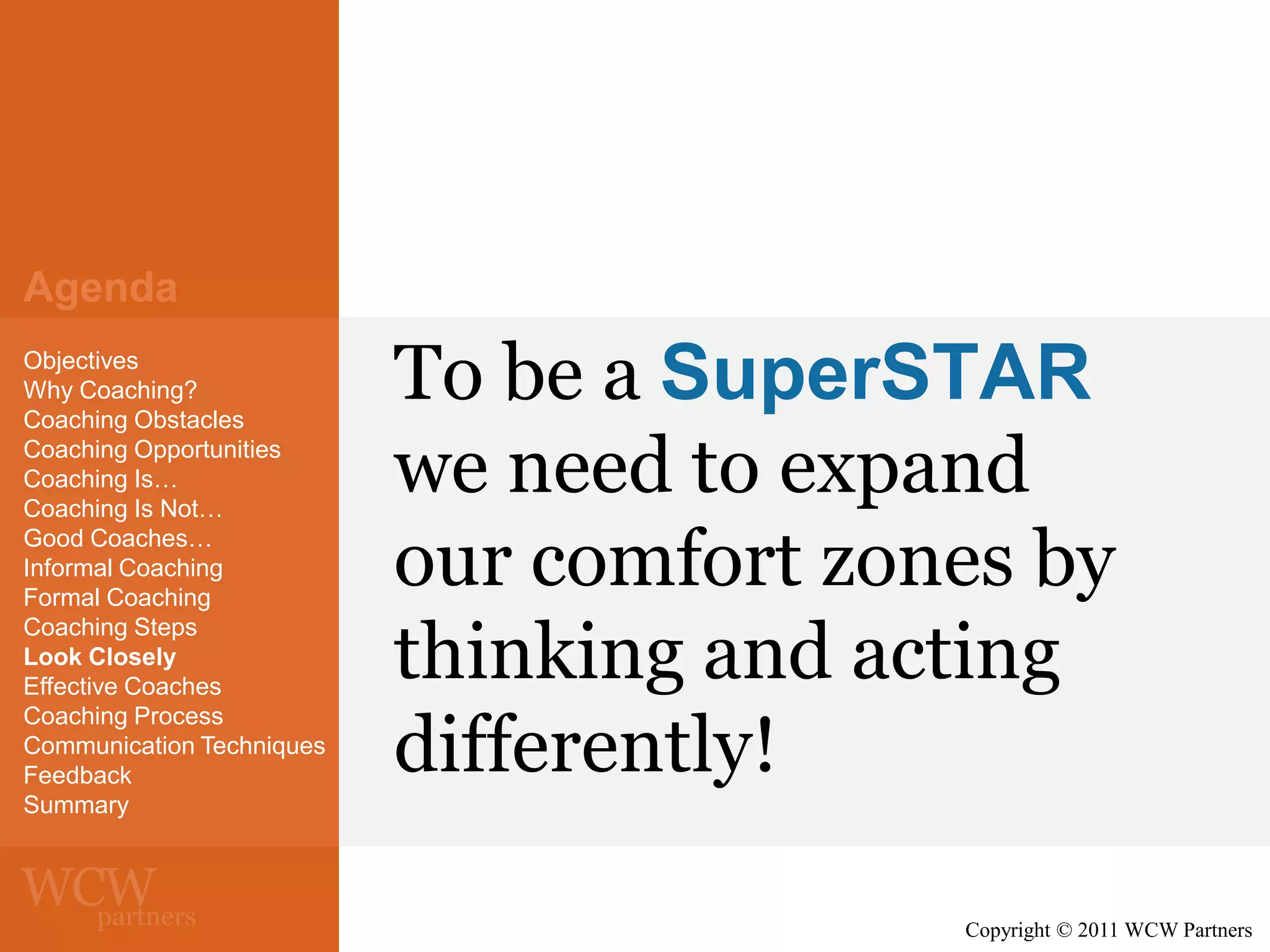 Agenda

Objectives
Why Coaching?
Coaching Obstacles
Coaching Opportunities
Coaching Is…
Coaching Is Not…
Good Coaches…
Informal Coaching
Formal Coaching
Coaching Steps
Look Closely
Effective Coaches
Coaching Process
Communication Techniques
Feedback
Summary

WCW partners

To be a SuperSTAR we need to expand our comfort zones by thinking and acting differently!

Copyright © 2011 WCW Partners